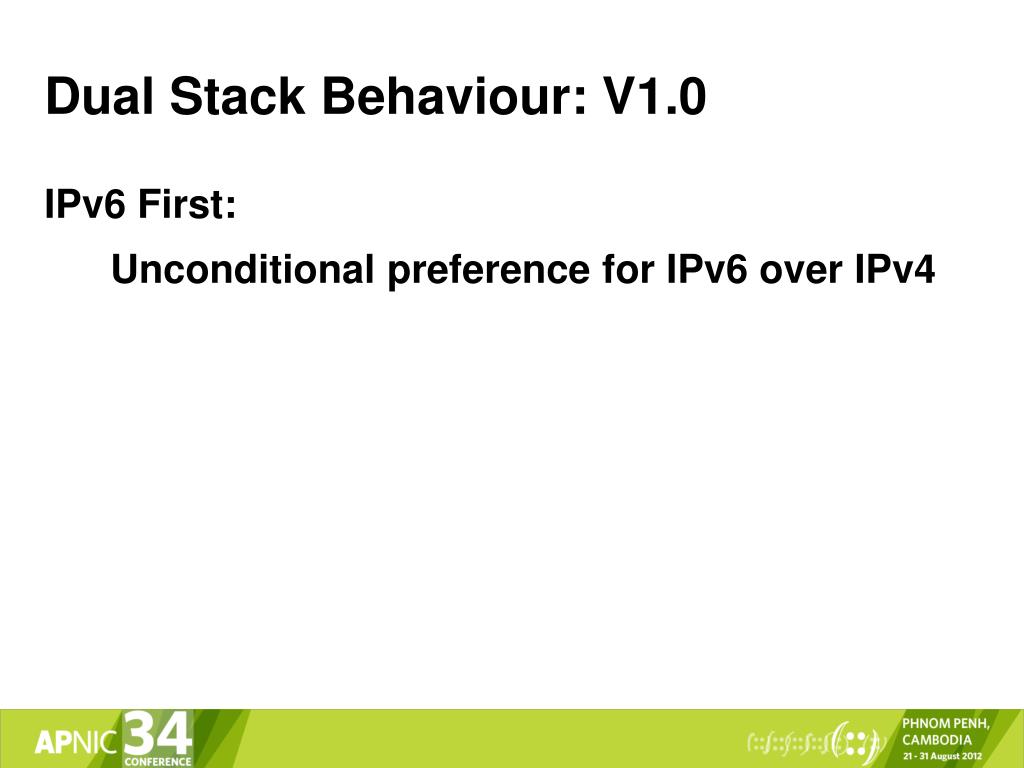 Dual Stack Behaviour: V1.0

IPv6 First:

Unconditional preference for IPv6 over IPv4

APNIC 34 CONFERENCE

PHNOM PENH, CAMBODIA
21 - 31 August 2012